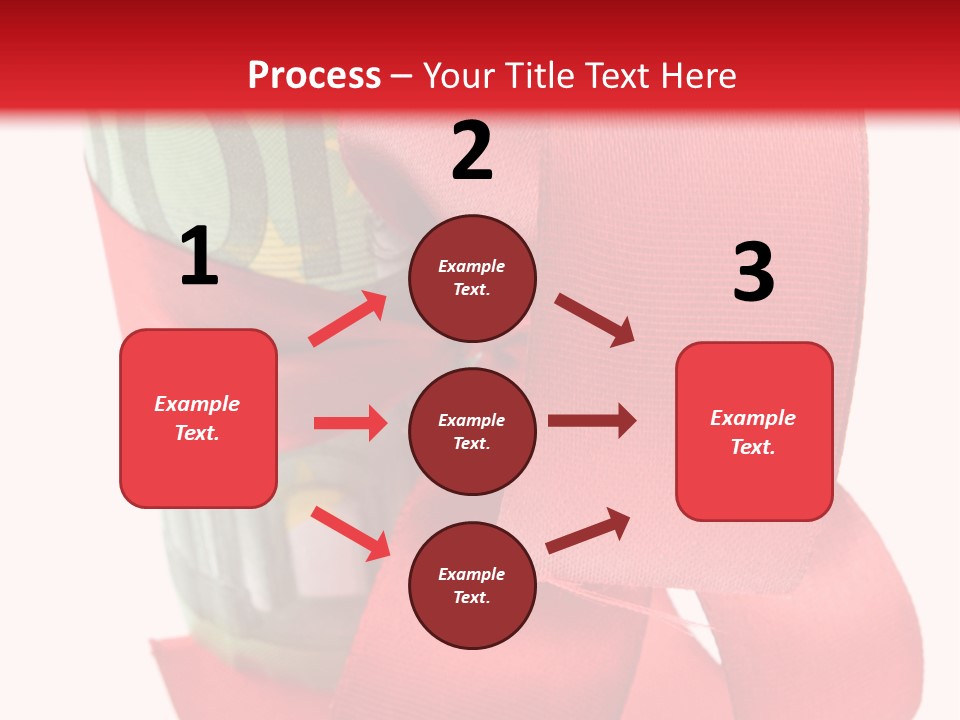 Process – Your Title Text Here

1

Example Text.

2

Example Text.

Example Text.

Example Text.

3

Example Text.